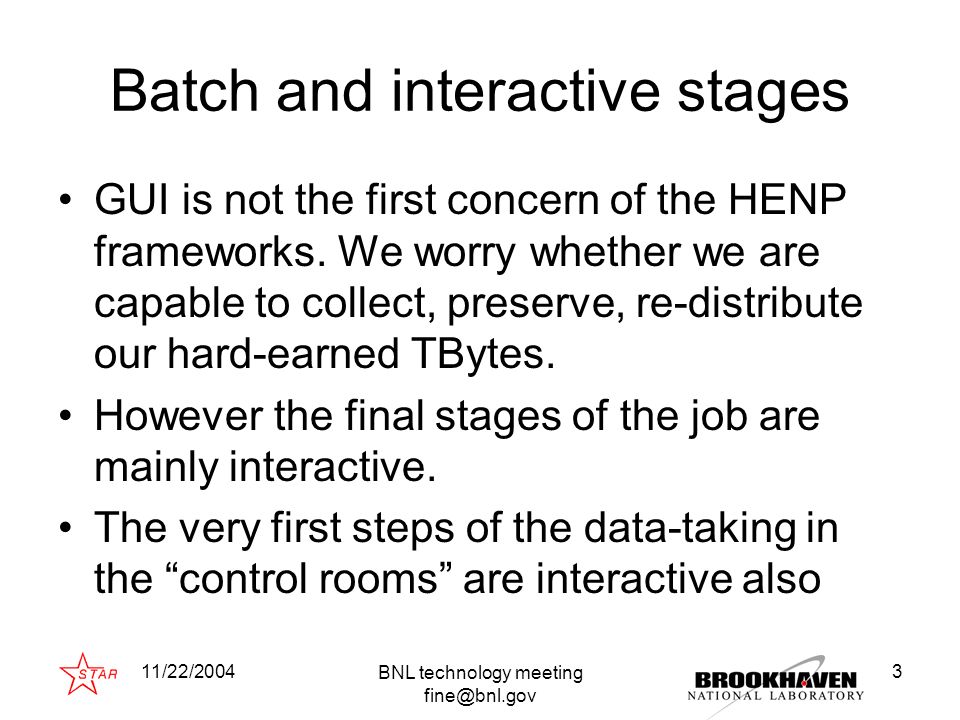 Batch and interactive stages

• GUI is not the first concern of the HENP frameworks. We worry whether we are capable to collect, preserve, re-distribute our hard-earned TBytes.

• However the final stages of the job are mainly interactive.

• The very first steps of the data-taking in the “control rooms” are interactive also

STAR

11/22/2004

BNL technology meeting
fine@bnl.gov

BROOKHAVEN
NATIONAL LABORATORY

3